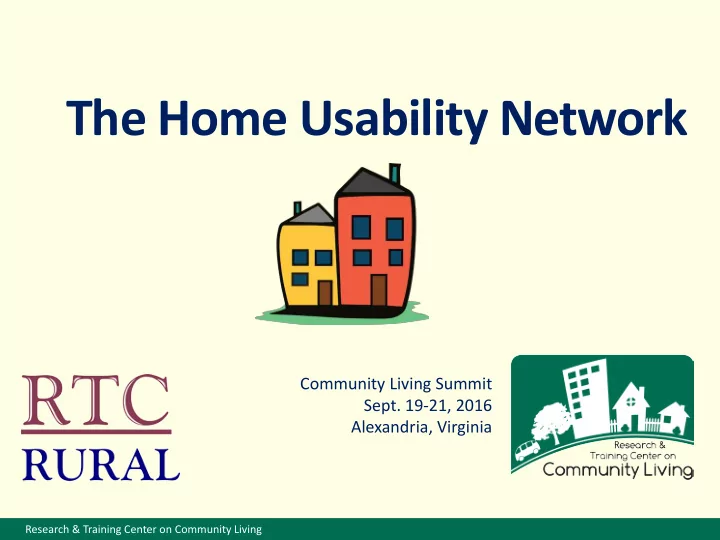 The Home Usability Network

RTC
RURAL

Community Living Summit
Sept. 19-21, 2016
Alexandria, Virginia

Research & Training Center on Community Living

Research & Training Center on Community Living